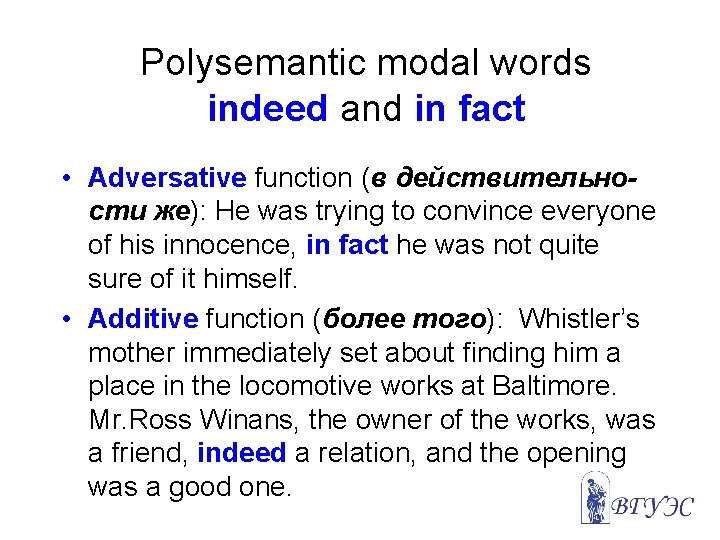 Polysemantic modal words
indeed and in fact

• Adversative function (в действительности же): He was trying to convince everyone of his innocence, in fact he was not quite sure of it himself.

• Additive function (более того): Whistler's mother immediately set about finding him a place in the locomotive works at Baltimore. Mr.Ross Winans, the owner of the works, was a friend, indeed a relation, and the opening was a good one.

ВГУЭС